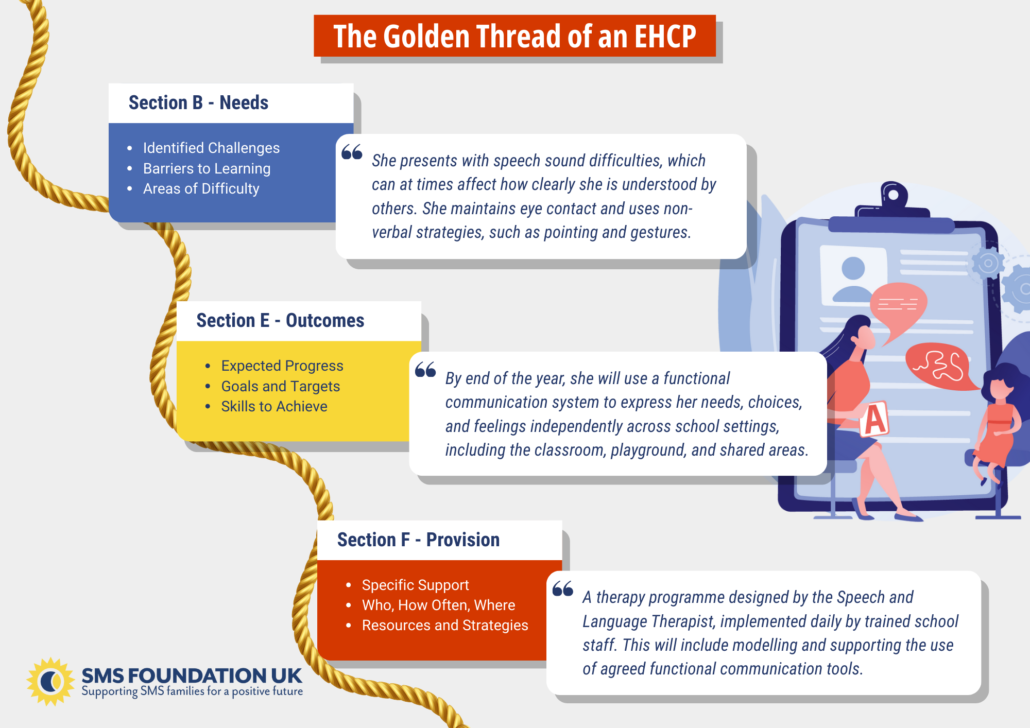 The Golden Thread of an EHCP

Section B - Needs

- Identified Challenges
- Barriers to Learning
- Areas of Difficulty

She presents with speech sound difficulties, which can at times affect how clearly she is understood by others. She maintains eye contact and uses non-verbal strategies, such as pointing and gestures.

Section E - Outcomes

- Expected Progress
- Goals and Targets
- Skills to Achieve

By end of the year, she will use a functional communication system to express her needs, choices, and feelings independently across school settings, including the classroom, playground, and shared areas.

A

Section F - Provision

- Specific Support
- Who, How Often, Where
- Resources and Strategies

A therapy programme designed by the Speech and Language Therapist, implemented daily by trained school staff. This will include modelling and supporting the use of agreed functional communication tools.

SMS FOUNDATION UK
Supporting SMS families for a positive future